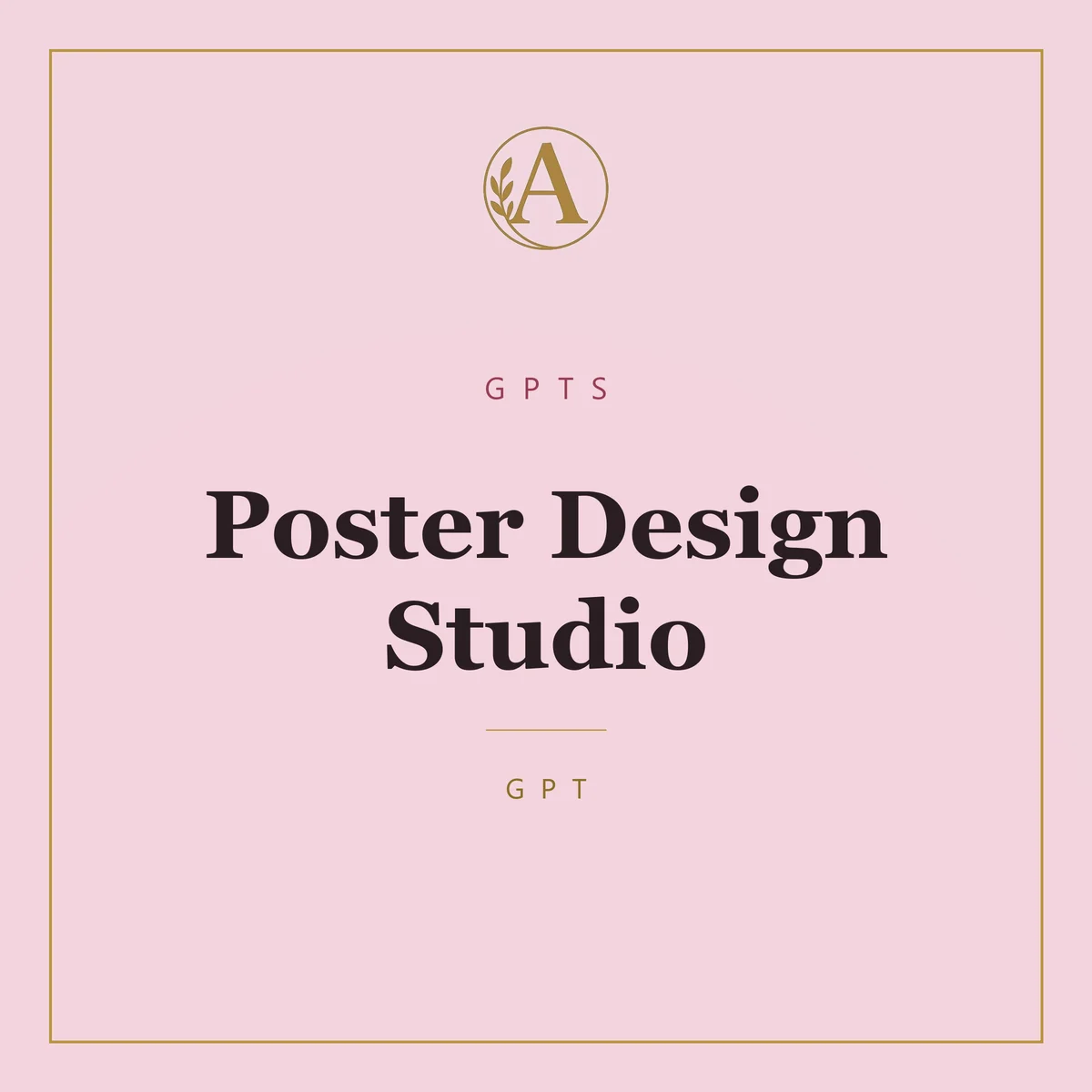 A

GPTS

Poster Design Studio

GPT